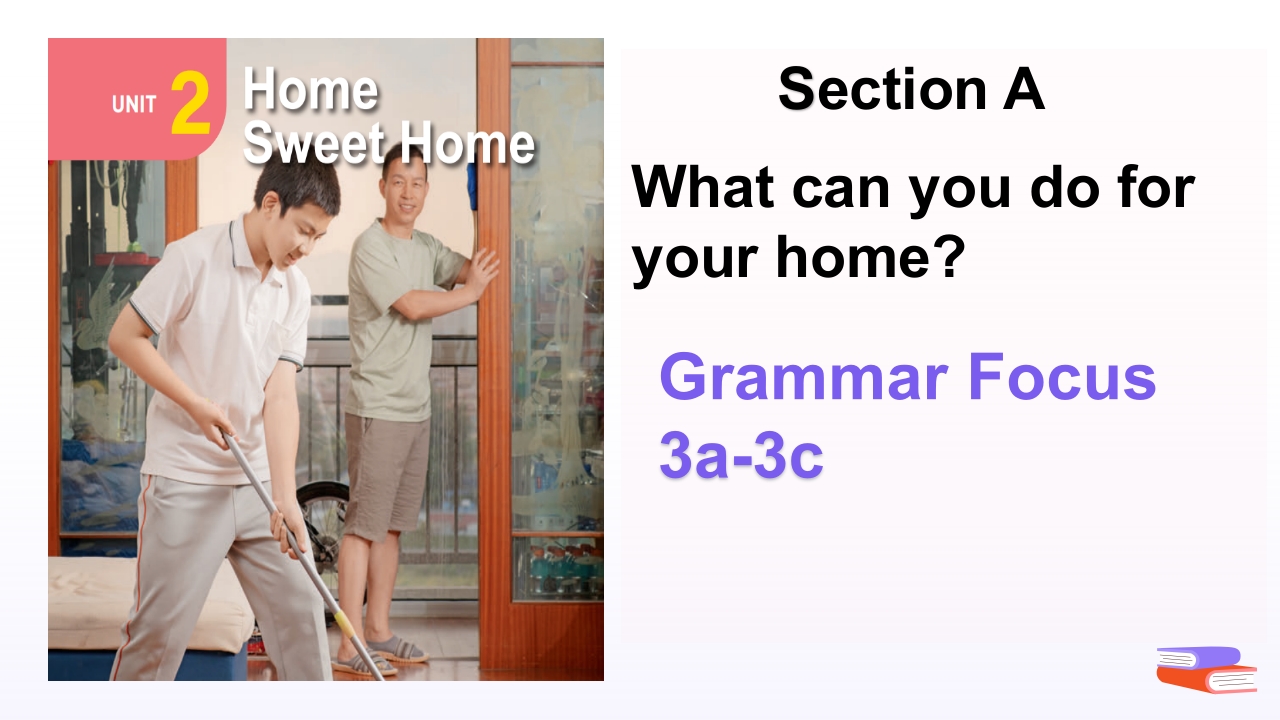 UNIT 2 Home Sweet Home

Section A

What can you do for your home?

Grammar Focus 3a-3c